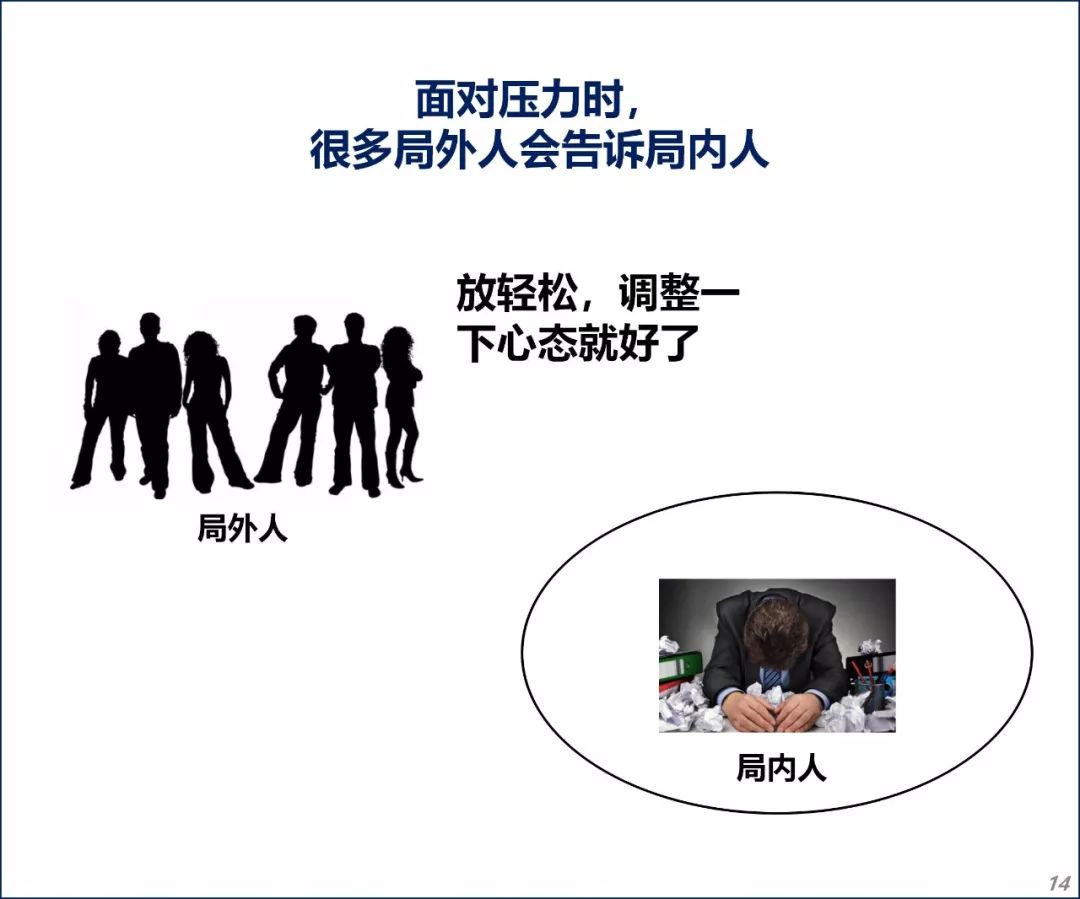 面对压力时，
很多局外人会告诉局内人

放轻松，调整一下心态就好了

局外人

局内人

14